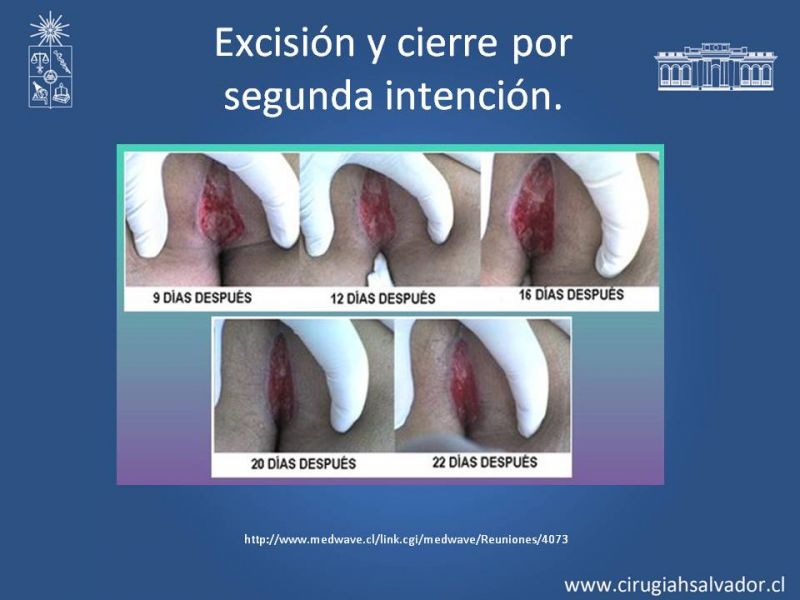 Excisión y cierre por segunda intención.

9 DÍAS DESPUÉS
12 DÍAS DESPUÉS
16 DÍAS DESPUÉS
20 DÍAS DESPUÉS
22 DÍAS DESPUÉS

http://www.medwave.cl/link.cgi/medwave/Reuniones/4073

www.cirugiahsalvador.cl